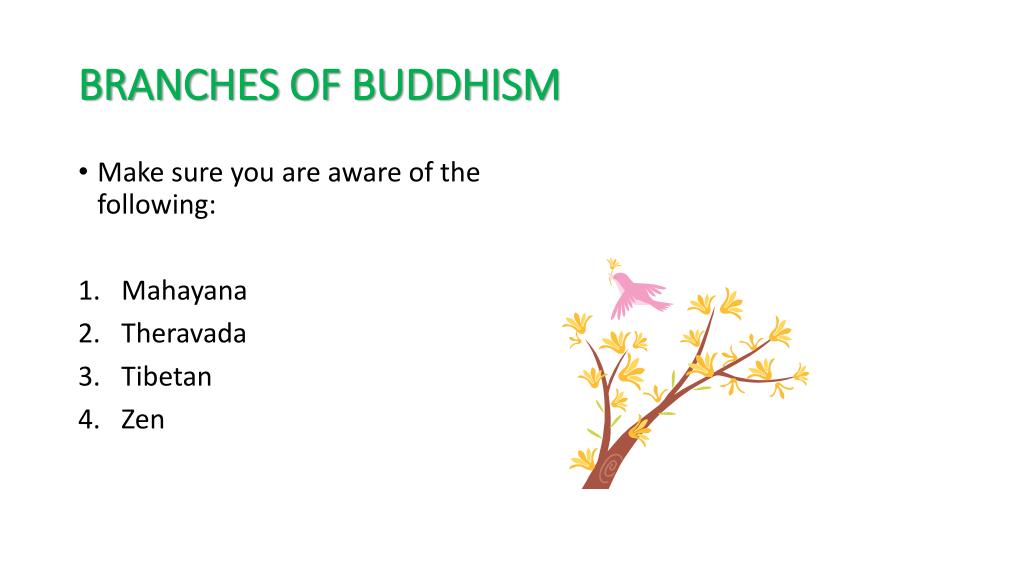 BRANCHES OF BUDDHISM

• Make sure you are aware of the following:

1. Mahayana
2. Theravada
3. Tibetan
4. Zen